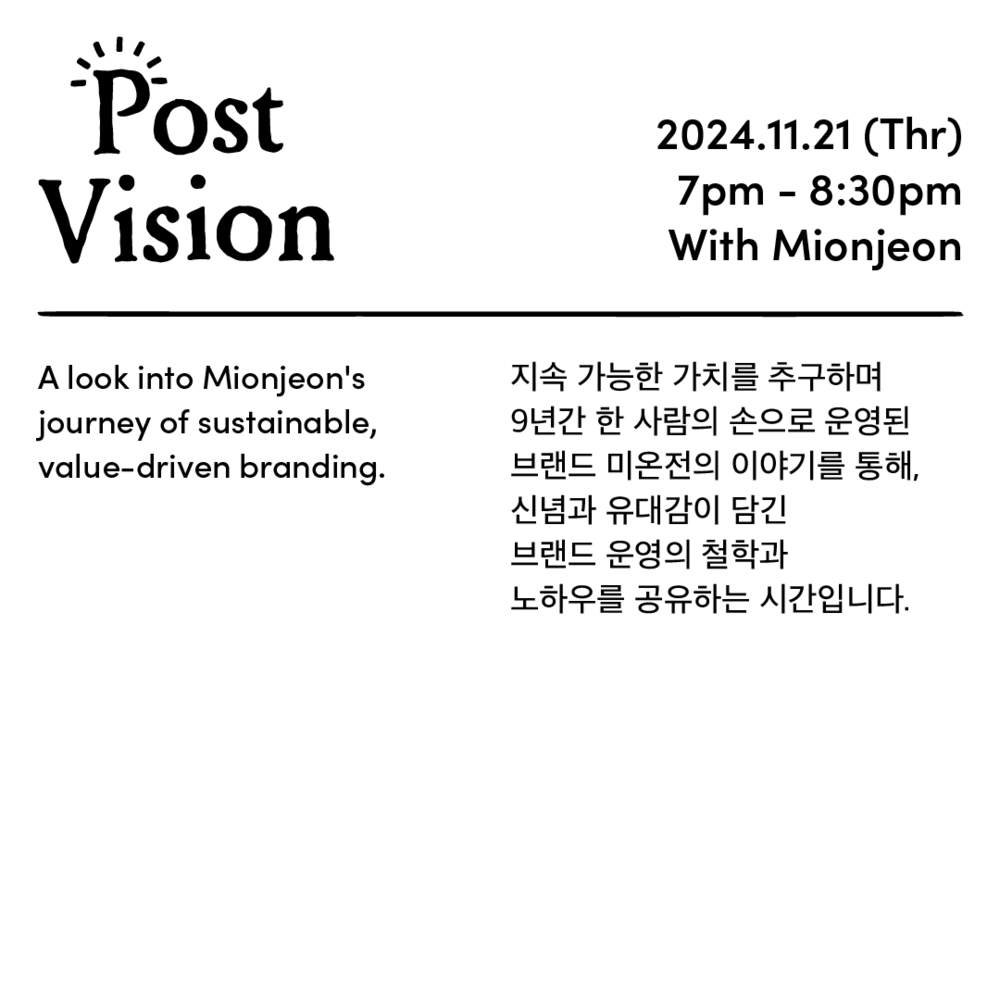 Post Vision

2024.11.21 (Thr)
7pm - 8:30pm
With Mionjeon

A look into Mionjeon's journey of sustainable, value-driven branding.

지속 가능한 가치를 추구하며
9년간 한 사람의 손으로 운영된
브랜드 미온전의 이야기를 통해,
신념과 유대감이 담긴
브랜드 운영의 철학과
노하우를 공유하는 시간입니다.